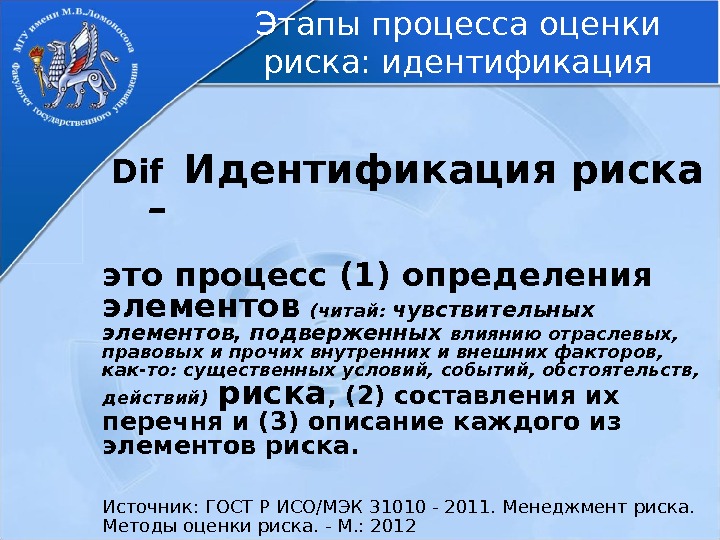 МГУ имени М.В.Ломоносова
Факультет государственного управления

Этапы процесса оценки риска: идентификация

Dif –

Идентификация риска

это процесс (1) определения элементов (читай: чувствительных элементов, подверженных влиянию отраслевых, правовых и прочих внутренних и внешних факторов, как-то: существенных условий, событий, обстоятельств, действий) риска, (2) составления их перечня и (3) описание каждого из элементов риска.

Источник: ГОСТ Р ИСО/МЭК 31010 - 2011. Менеджмент риска. Методы оценки риска. - М.: 2012